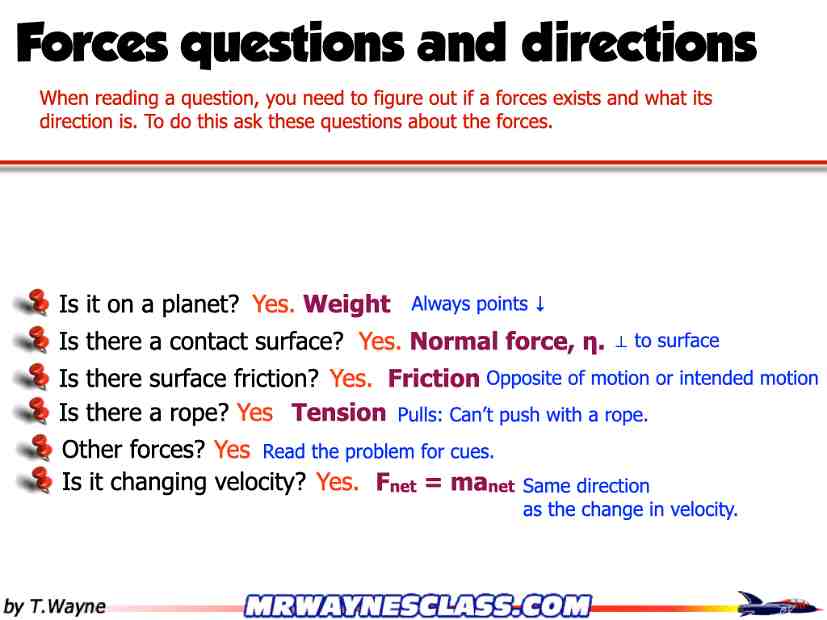 Forces questions and directions

When reading a question, you need to figure out if a forces exists and what its direction is. To do this ask these questions about the forces.

Is it on a planet? Yes. Weight Always points ↓

Is there a contact surface? Yes. Normal force, η. ⊥ to surface

Is there surface friction? Yes. Friction Opposite of motion or intended motion

Is there a rope? Yes Tension Pulls: Can't push with a rope.

Other forces? Yes Read the problem for cues.

Is it changing velocity? Yes. $F_{net} = ma_{net}$ Same direction as the change in velocity.

by T.Wayne

MRWAYNESCLASS.COM